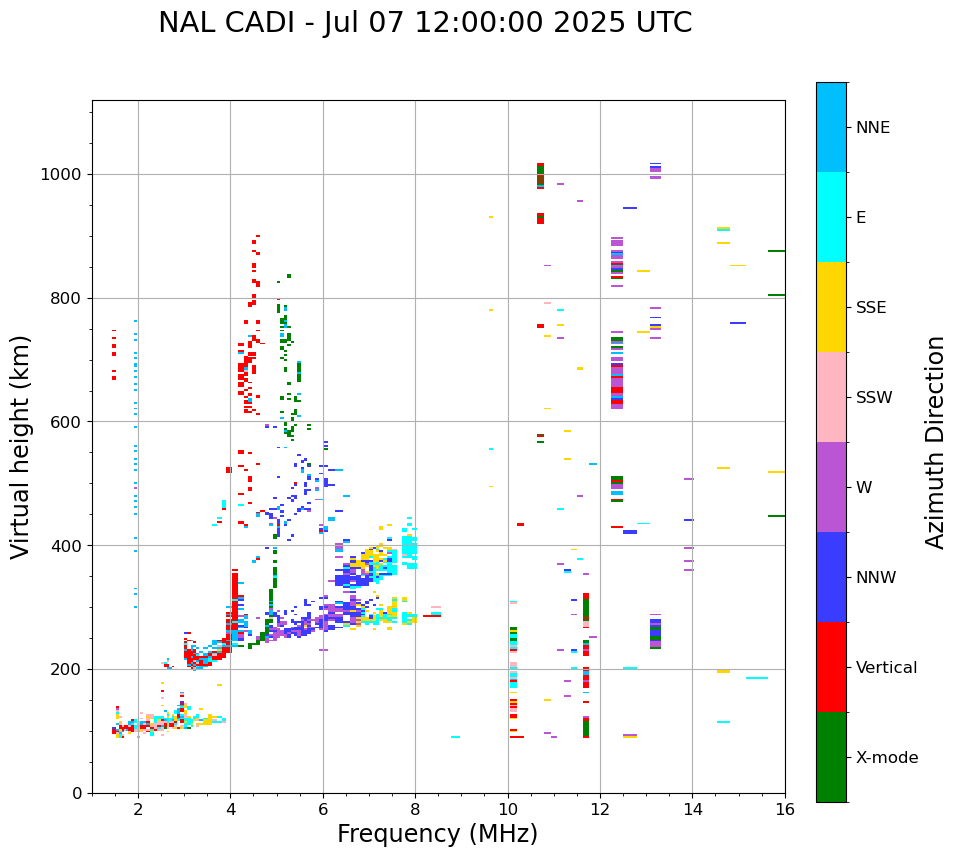 NAL CADI - Jul 07 12:00:00 2025 UTC

Virtual height (km)

1000
800
600
400
200
0

2
4
6
8
10
12
14
16

Frequency (MHz)

NNE
E
SSE
SSW
W
NNW
Vertical
X-mode

Azimuth Direction